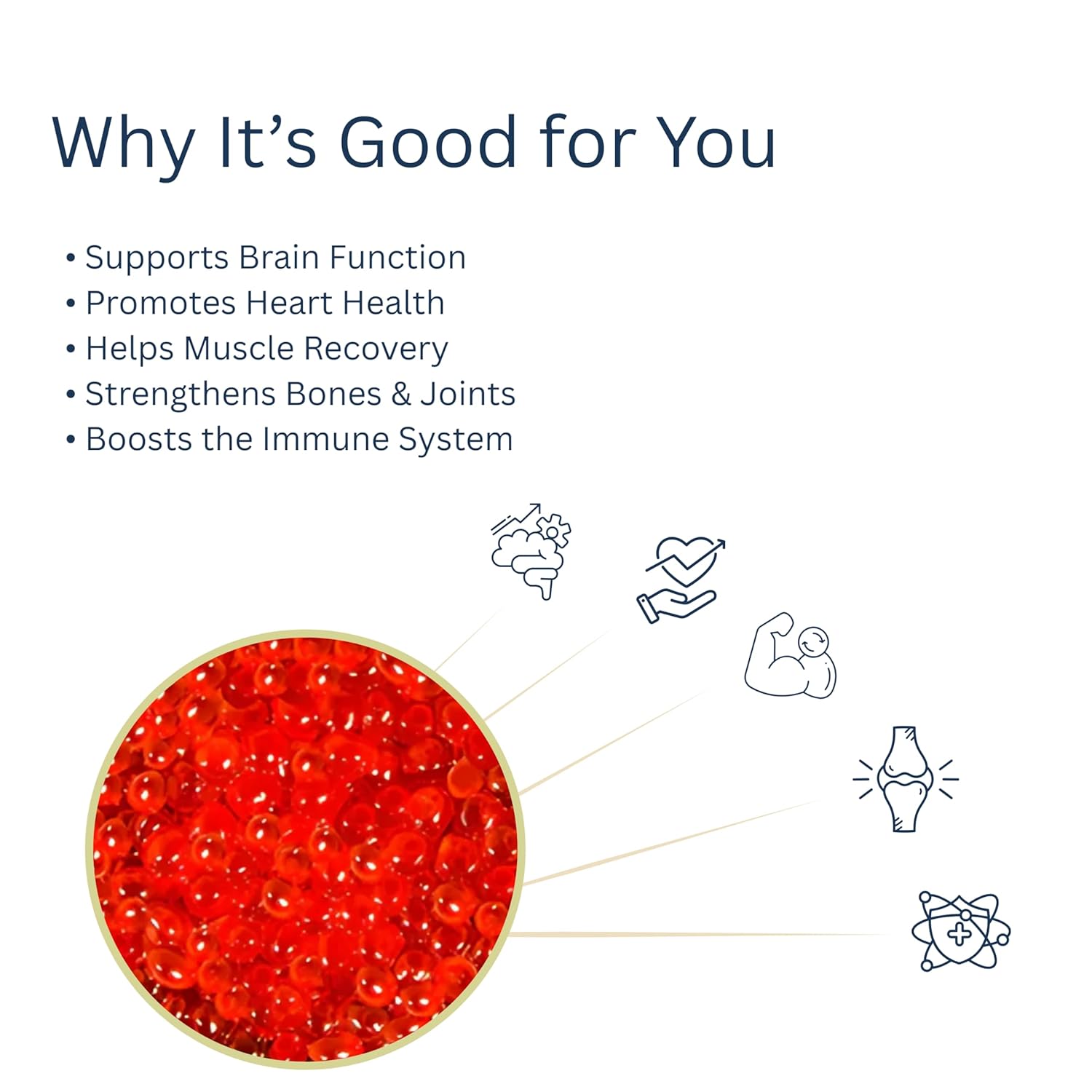 Why It’s Good for You

• Supports Brain Function
• Promotes Heart Health
• Helps Muscle Recovery
• Strengthens Bones & Joints
• Boosts the Immune System